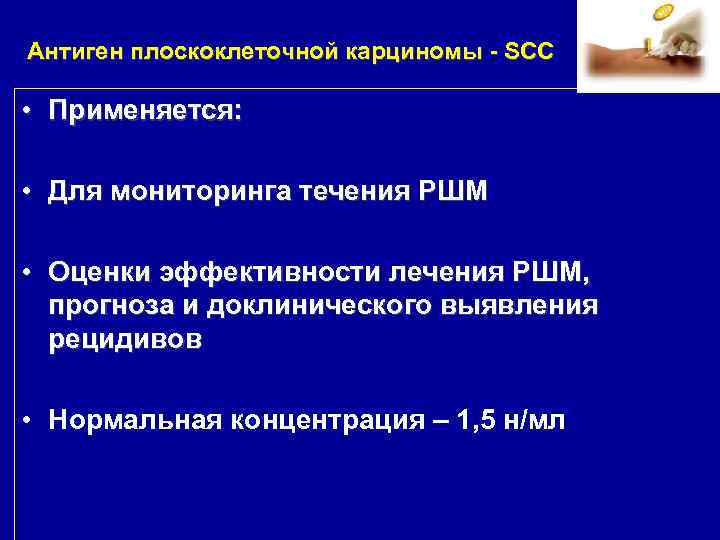 Антиген плоскоклеточной карциномы - SCC

• Применяется:

• Для мониторинга течения РШМ

• Оценки эффективности лечения РШМ, прогноза и доклинического выявления рецидивов

• Нормальная концентрация – 1,5 н/мл